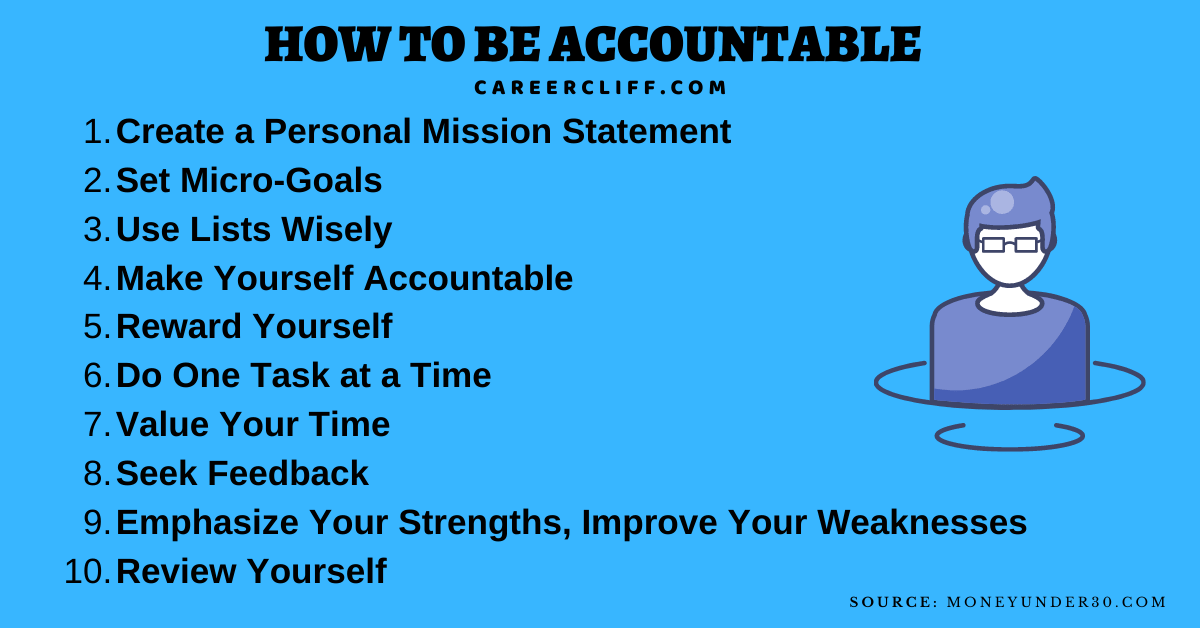 HOW TO BE ACCOUNTABLE

CAREERCLIFF.COM

1. Create a Personal Mission Statement
2. Set Micro-Goals
3. Use Lists Wisely
4. Make Yourself Accountable
5. Reward Yourself
6. Do One Task at a Time
7. Value Your Time
8. Seek Feedback
9. Emphasize Your Strengths, Improve Your Weaknesses
10. Review Yourself

SOURCE: MONEYUNDER30.COM